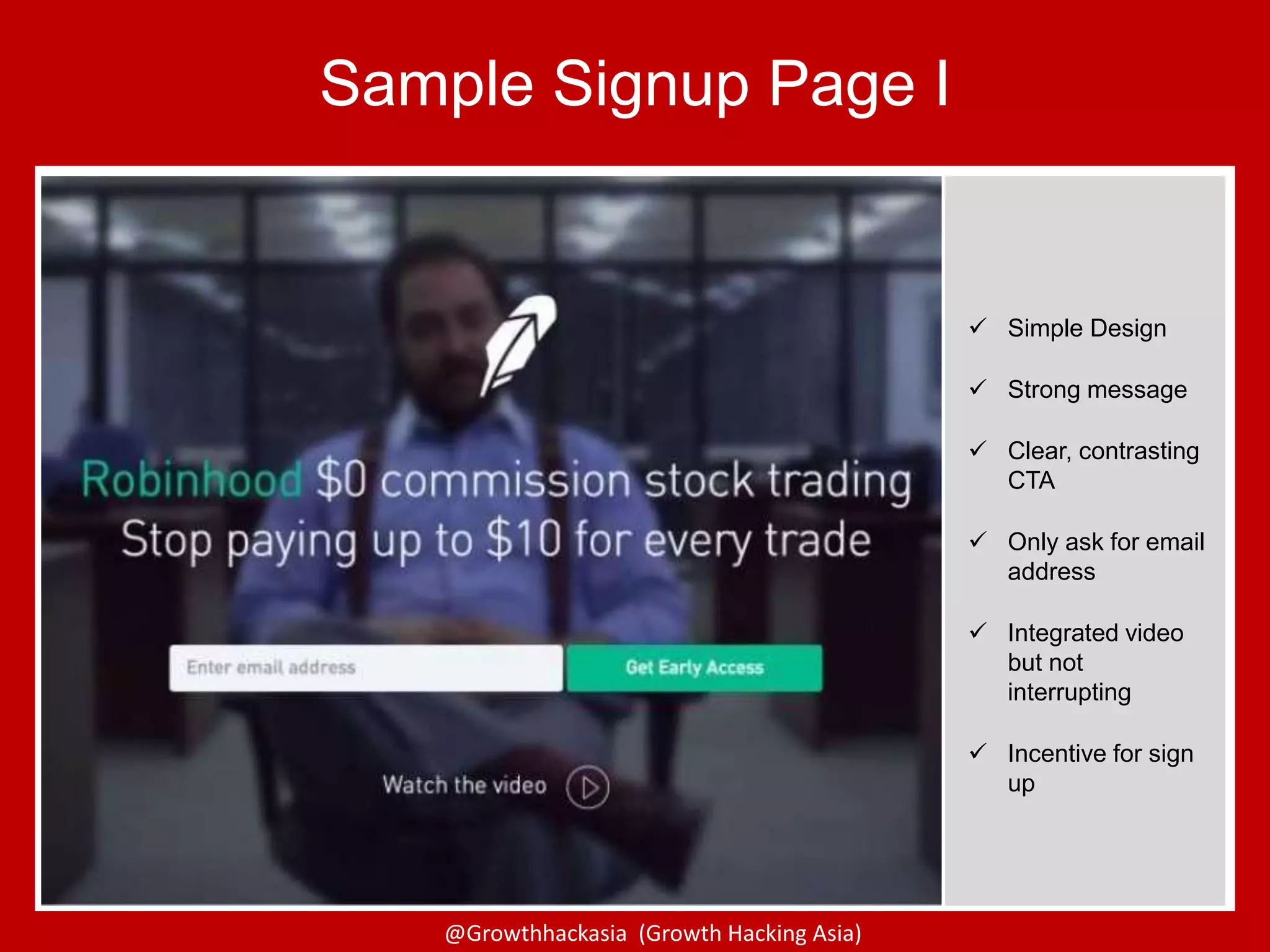 Sample Signup Page I

Robinhood $0 commission stock trading
Stop paying up to $10 for every trade

Enter email address

Get Early Access

Watch the video

✓ Simple Design

✓ Strong message

✓ Clear, contrasting CTA

✓ Only ask for email address

✓ Integrated video but not interrupting

✓ Incentive for sign up

@Growthhackasia (Growth Hacking Asia)